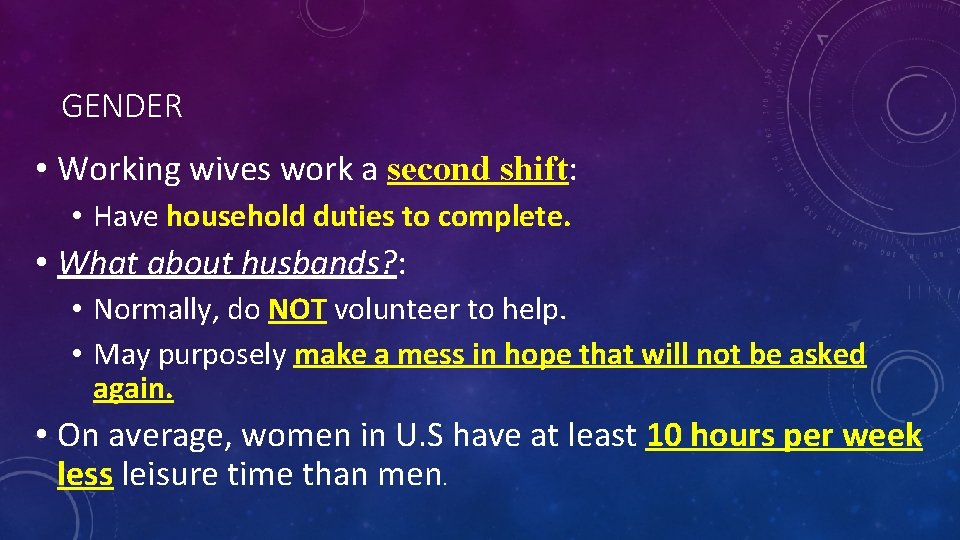 GENDER

• Working wives work a second shift:

• Have household duties to complete.

• What about husbands?:

• Normally, do NOT volunteer to help.

• May purposely make a mess in hope that will not be asked again.

• On average, women in U.S have at least 10 hours per week less leisure time than men.